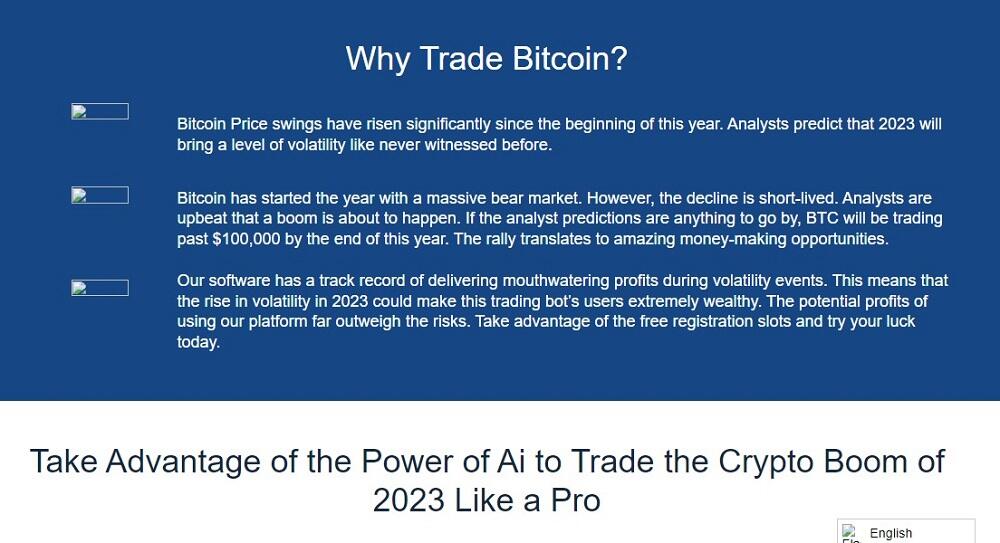 Why Trade Bitcoin?

Bitcoin Price swings have risen significantly since the beginning of this year. Analysts predict that 2023 will bring a level of volatility like never witnessed before.

Bitcoin has started the year with a massive bear market. However, the decline is short-lived. Analysts are upbeat that a boom is about to happen. If the analyst predictions are anything to go by, BTC will be trading past $100,000 by the end of this year. The rally translates to amazing money-making opportunities.

Our software has a track record of delivering mouthwatering profits during volatility events. This means that the rise in volatility in 2023 could make this trading bot's users extremely wealthy. The potential profits of using our platform far outweigh the risks. Take advantage of the free registration slots and try your luck today.

Take Advantage of the Power of Ai to Trade the Crypto Boom of 2023 Like a Pro

English